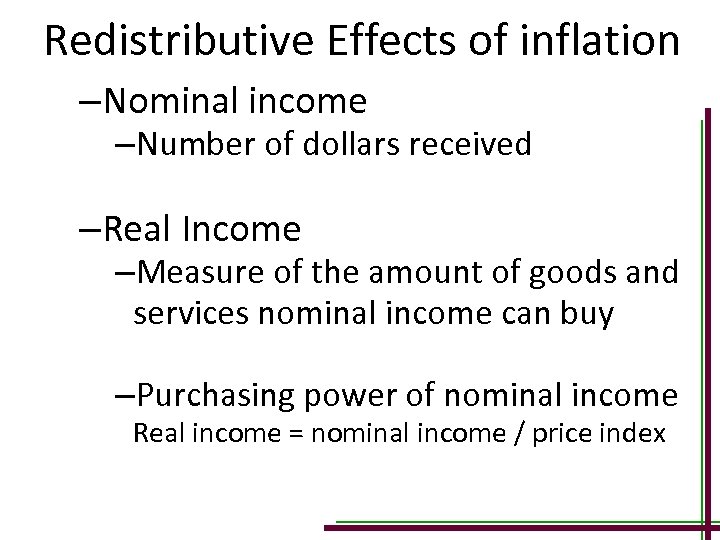 Redistributive Effects of inflation

–Nominal income

–Number of dollars received

–Real Income

–Measure of the amount of goods and services nominal income can buy

–Purchasing power of nominal income

Real income = nominal income / price index